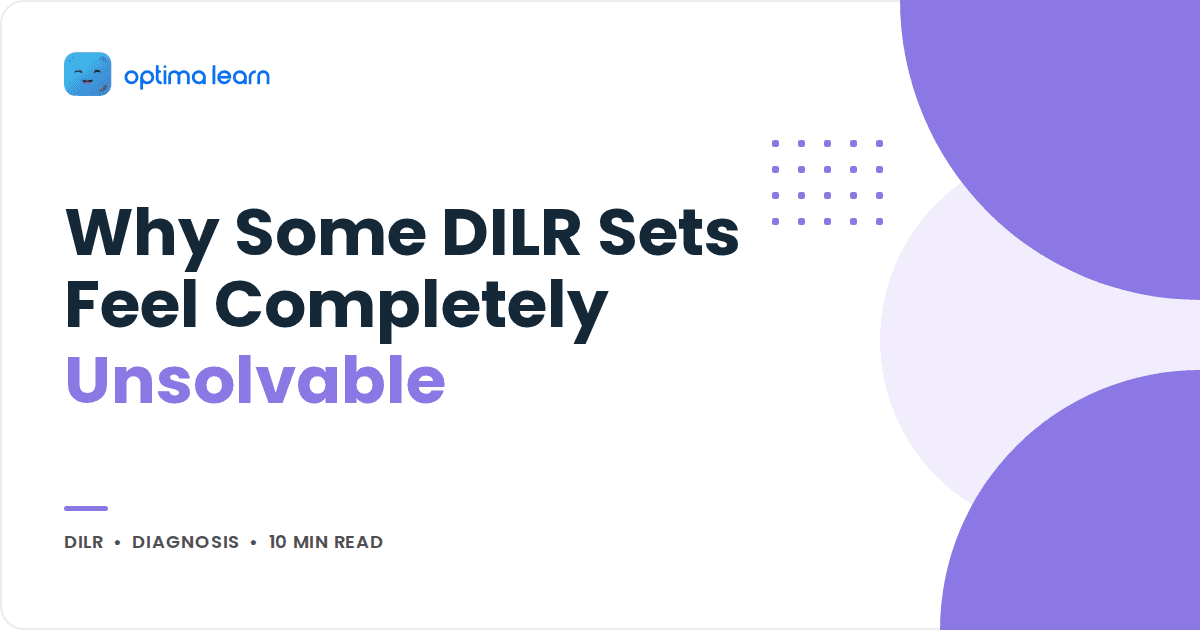 optima learn

Why Some DILR Sets Feel Completely Unsolvable

DILR • DIAGNOSIS • 10 MIN READ